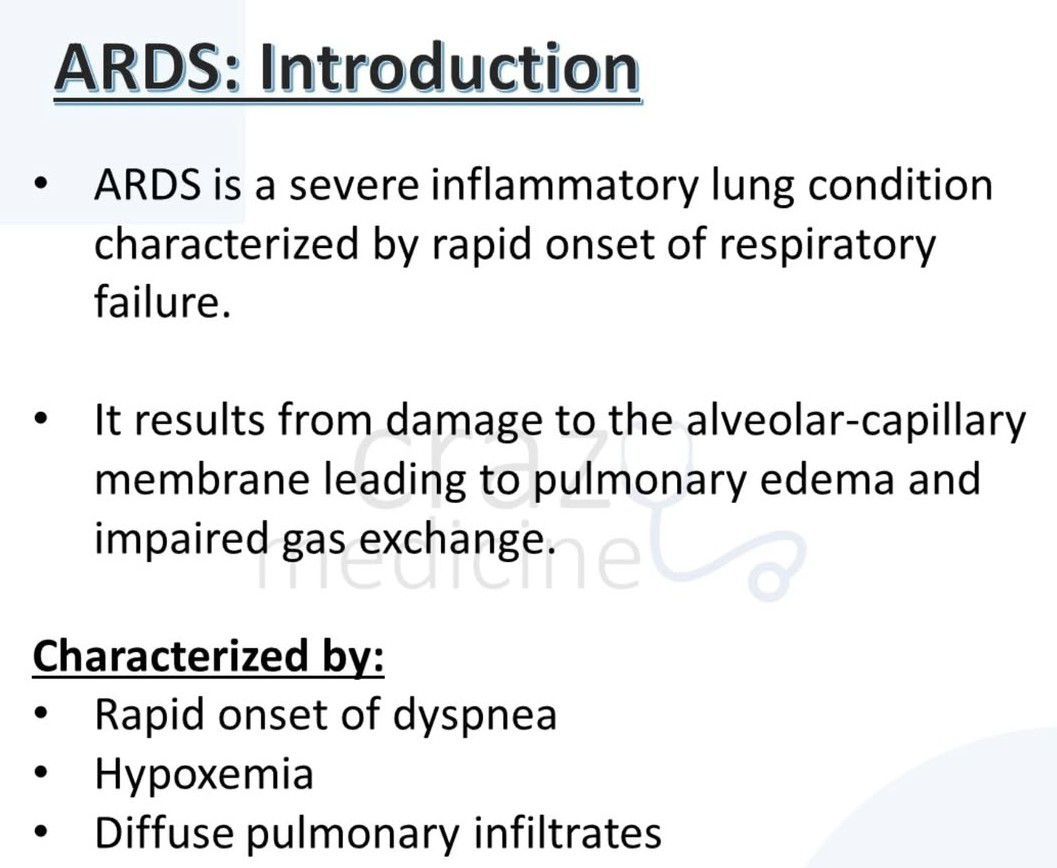 ARDS: Introduction

• ARDS is a severe inflammatory lung condition characterized by rapid onset of respiratory failure.

• It results from damage to the alveolar-capillary membrane leading to pulmonary edema and impaired gas exchange.

crazy medicine

Characterized by:
• Rapid onset of dyspnea
• Hypoxemia
• Diffuse pulmonary infiltrates